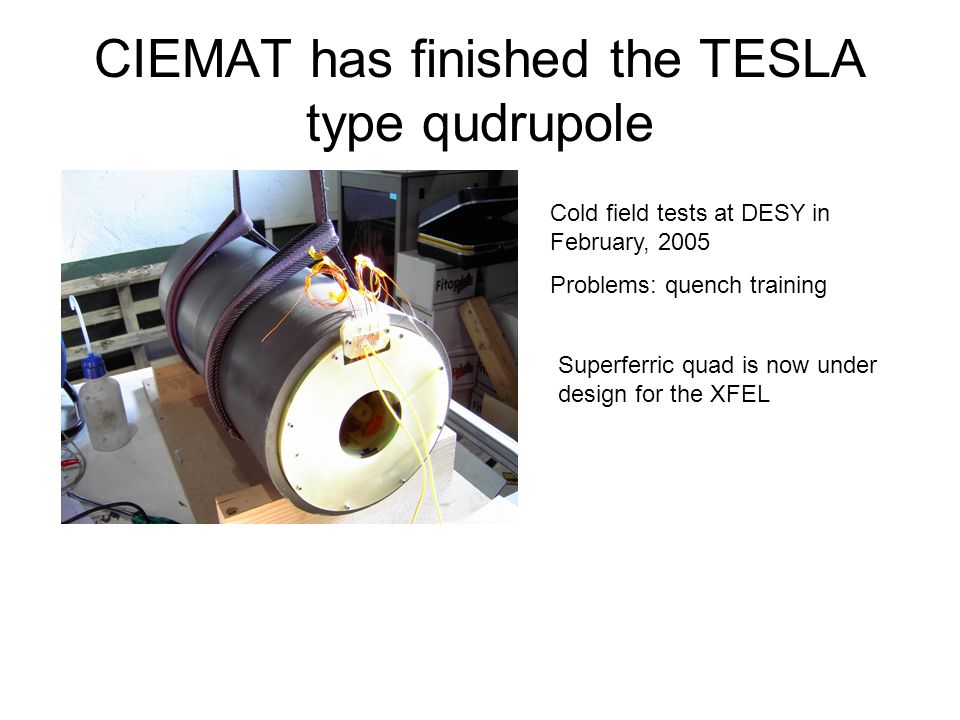 CIEMAT has finished the TESLA type qudrupole

Cold field tests at DESY in February, 2005

Problems: quench training

Superferric quad is now under design for the XFEL